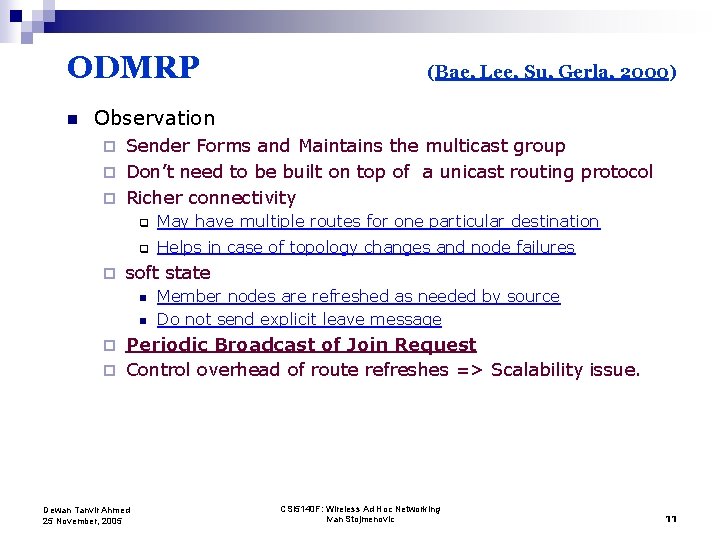 ODMRP (Bae, Lee, Su, Gerla, 2000)

Observation

Sender Forms and Maintains the multicast group

Don't need to be built on top of a unicast routing protocol

Richer connectivity

May have multiple routes for one particular destination

Helps in case of topology changes and node failures

soft state

Member nodes are refreshed as needed by source

Do not send explicit leave message

Periodic Broadcast of Join Request

Control overhead of route refreshes => Scalability issue.

Dewan Tanvir Ahmed
25 November, 2005

CSI5140F: Wireless Ad Hoc Networking
Ivan Stojmenovic

11